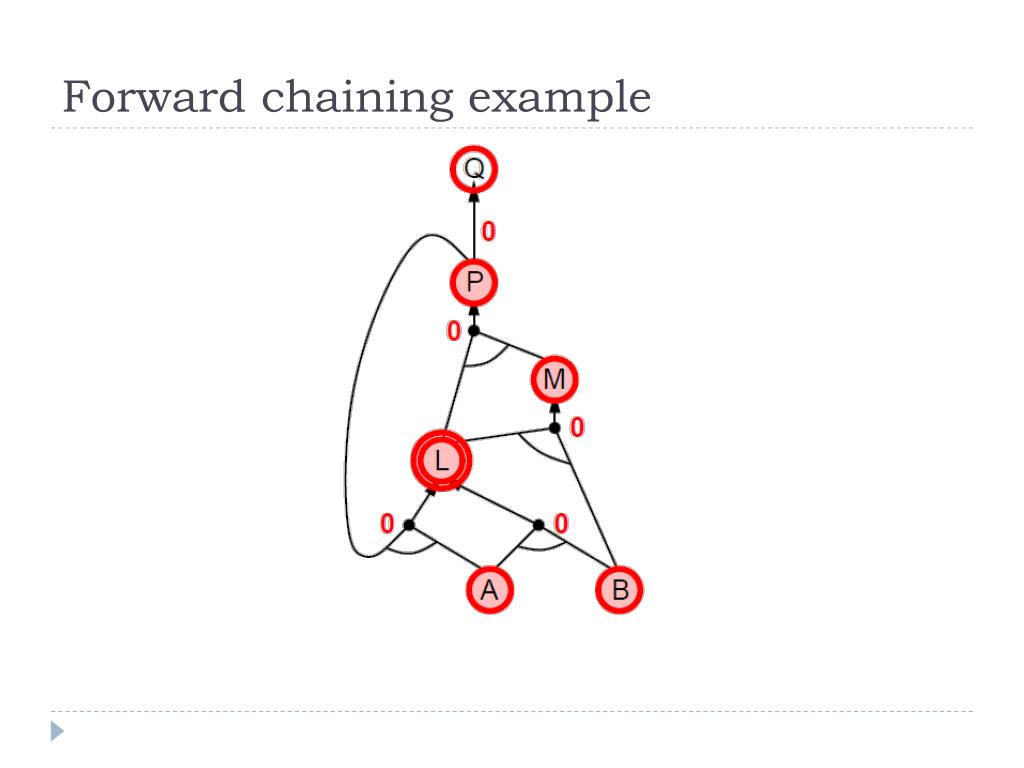 Forward chaining example

Q
0
P
0
M
0
L
0
0
A
B